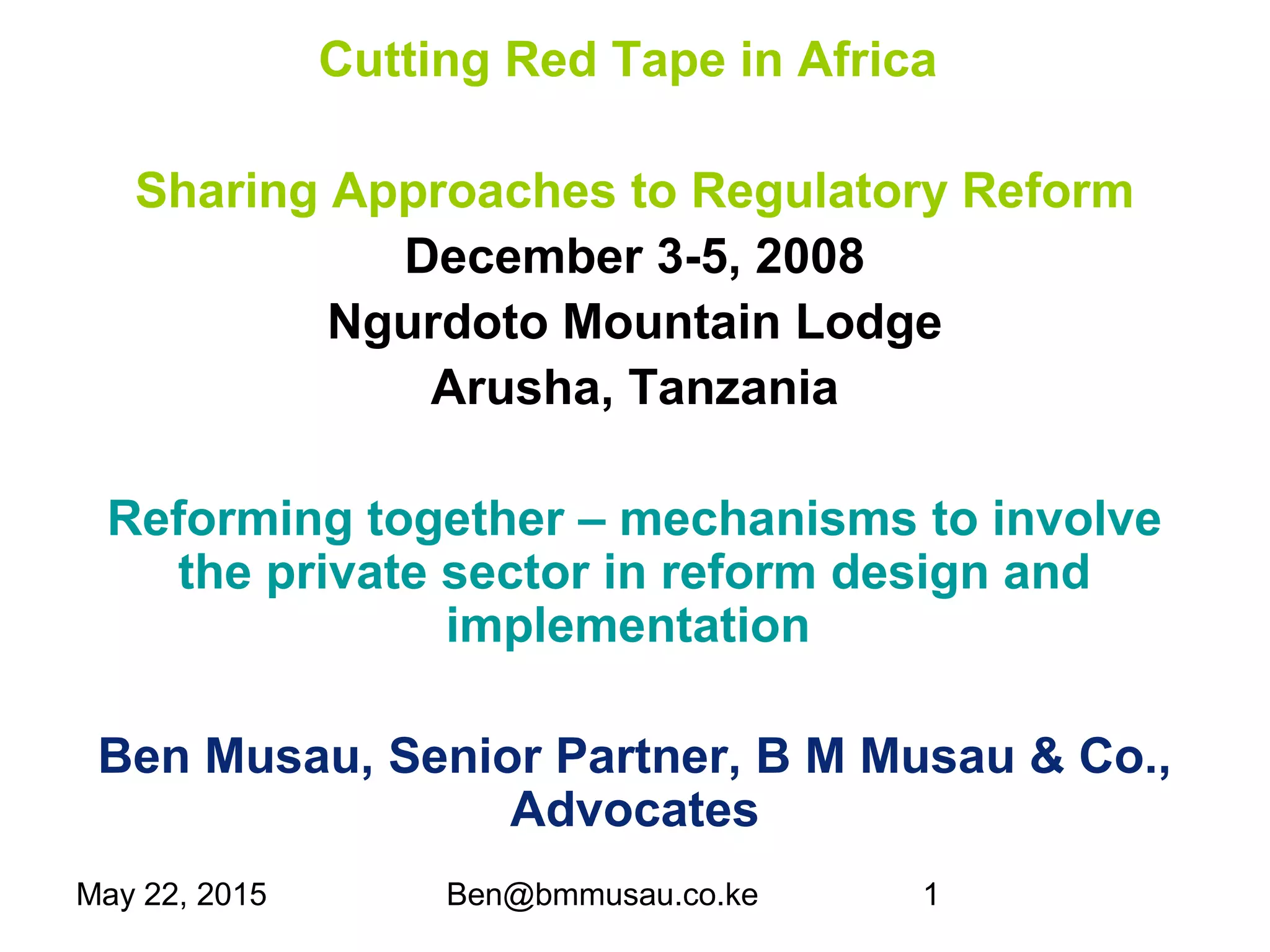 Cutting Red Tape in Africa

Sharing Approaches to Regulatory Reform
December 3-5, 2008
Ngurdoto Mountain Lodge
Arusha, Tanzania

Reforming together – mechanisms to involve the private sector in reform design and implementation

Ben Musau, Senior Partner, B M Musau & Co., Advocates

May 22, 2015 Ben@bmmusau.co.ke 1